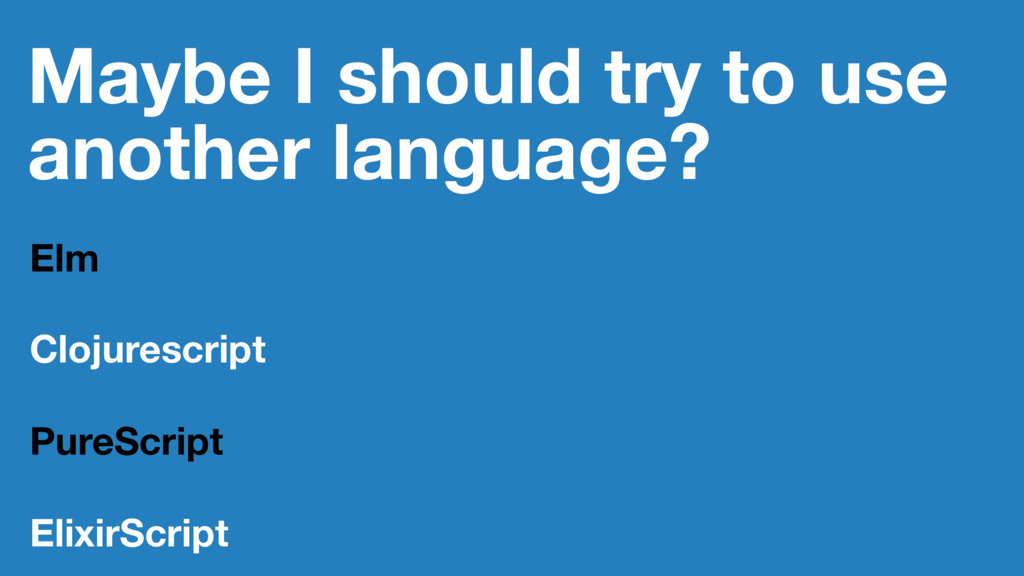 Maybe I should try to use another language?

Elm

Clojurescript

PureScript

ElixirScript